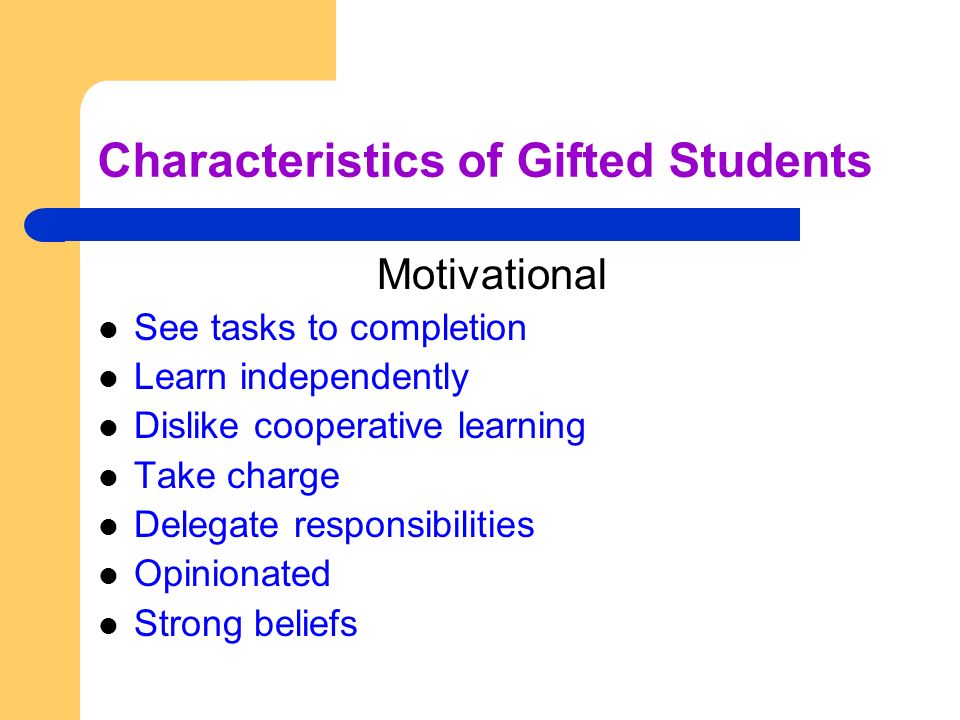 Characteristics of Gifted Students

Motivational

- See tasks to completion
- Learn independently
- Dislike cooperative learning
- Take charge
- Delegate responsibilities
- Opinionated
- Strong beliefs